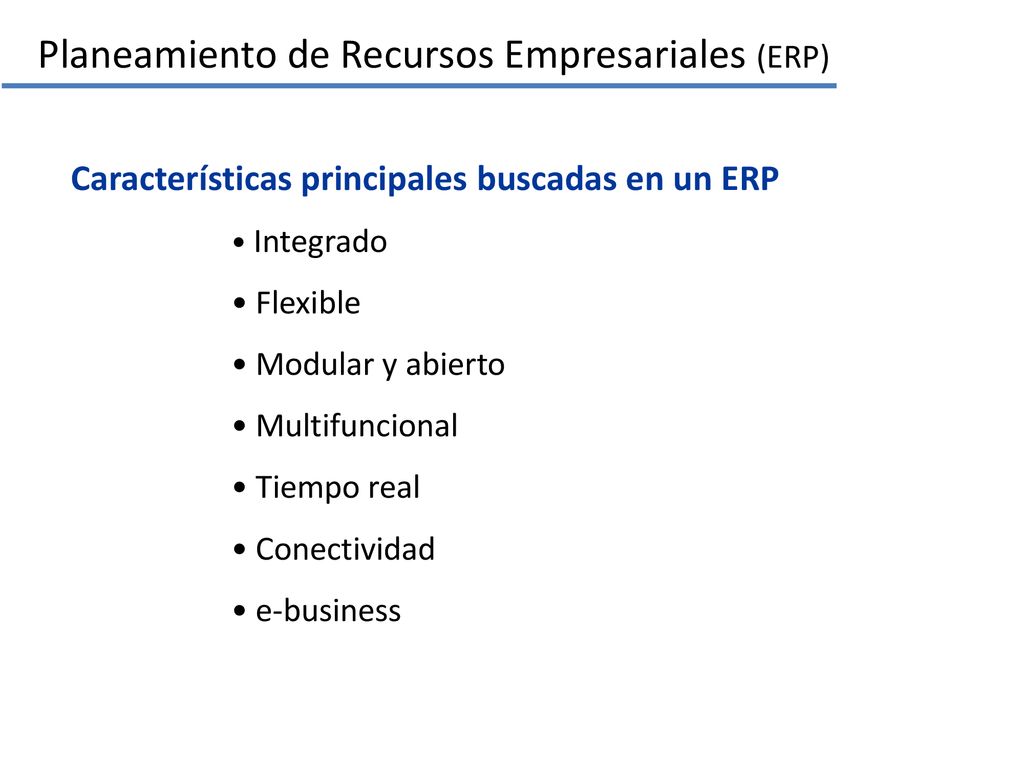 Planeamiento de Recursos Empresariales (ERP)

Características principales buscadas en un ERP

• Integrado
• Flexible
• Modular y abierto
• Multifuncional
• Tiempo real
• Conectividad
• e-business